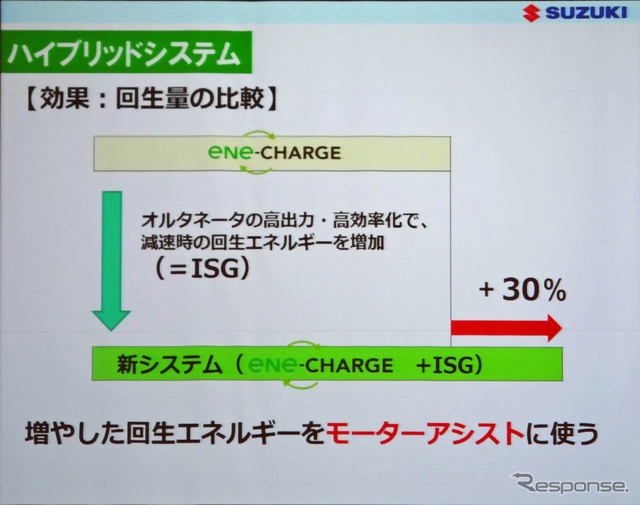 SUZUKI

ハイブリッドシステム

【効果：回生量の比較】

ene-CHARGE

オルタネータの高出力・高効率化で、減速時の回生エネルギーを増加

（＝ISG）

＋30％

新システム（ene-CHARGE　+ISG）

増やした回生エネルギーをモーターアシストに使う

Response.